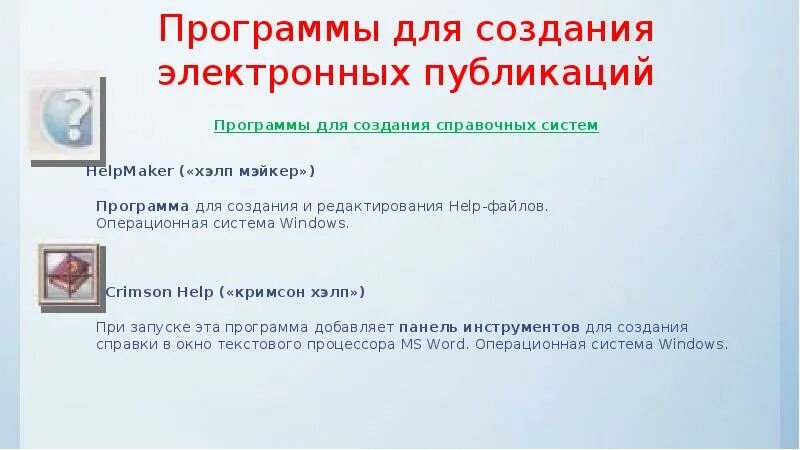 Программы для создания электронных публикаций

Программы для создания справочных систем

HelpMaker («хэлп мэйкер»)

Программа для создания и редактирования Help-файлов. Операционная система Windows.

Crimson Help («кримсон хэлп»)

При запуске эта программа добавляет панель инструментов для создания справки в окно текстового процессора MS Word. Операционная система Windows.